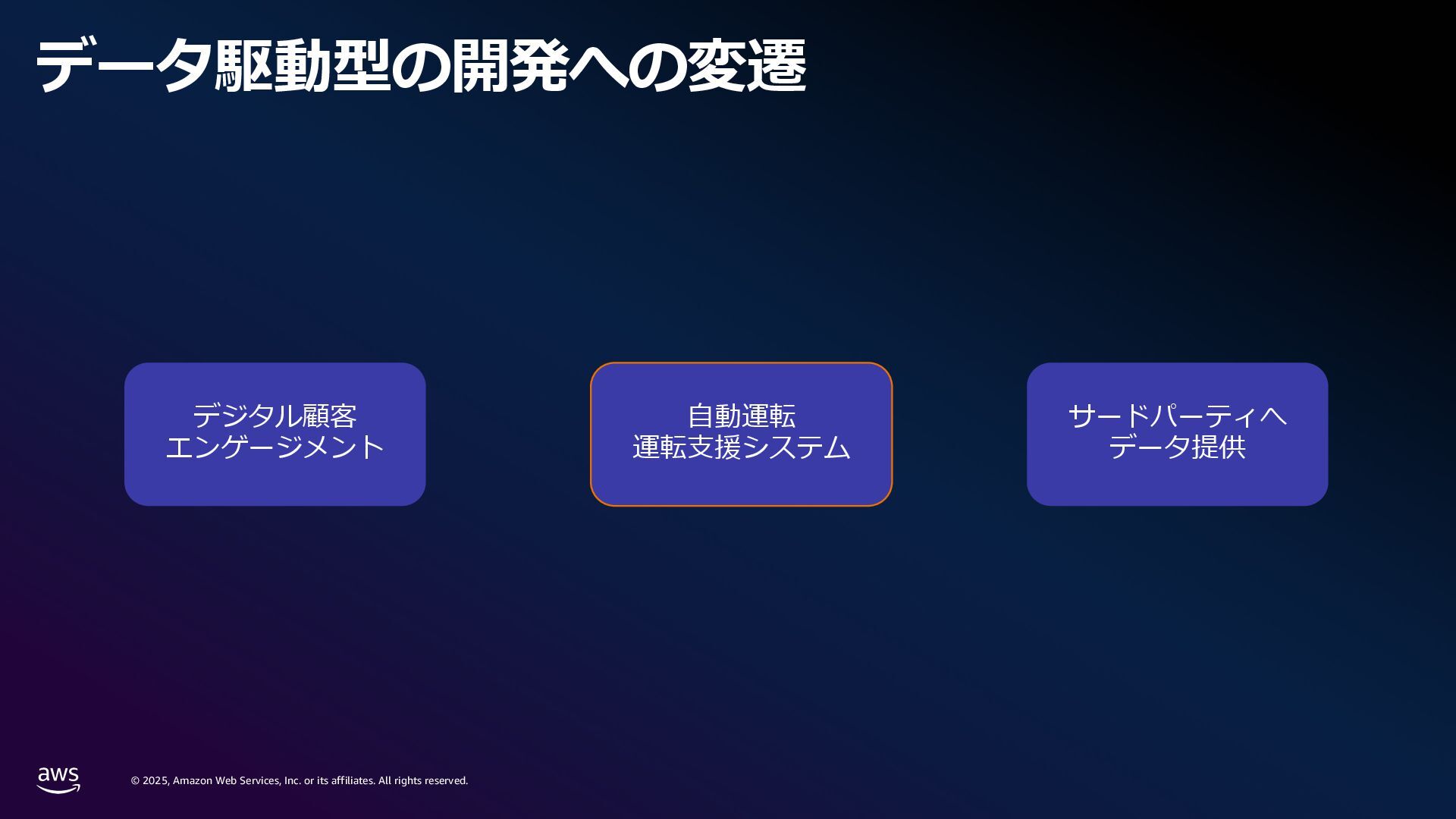 データ駆動型の開発への変遷

デジタル顧客
エンゲージメント

自動運転
運転支援システム

サードパーティへ
データ提供

aws

© 2025, Amazon Web Services, Inc. or its affiliates. All rights reserved.